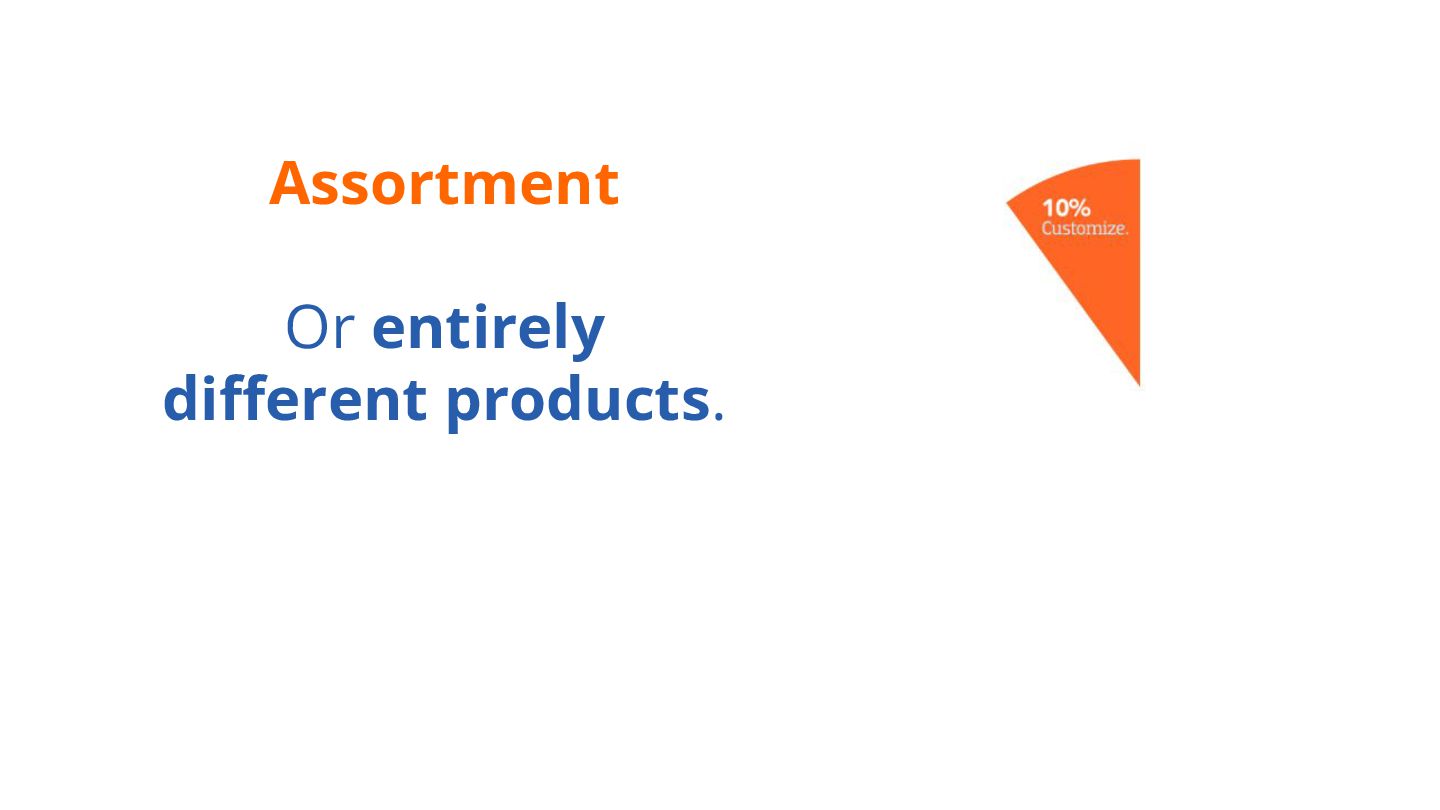 Assortment

Or entirely different products.

10%
Customize.